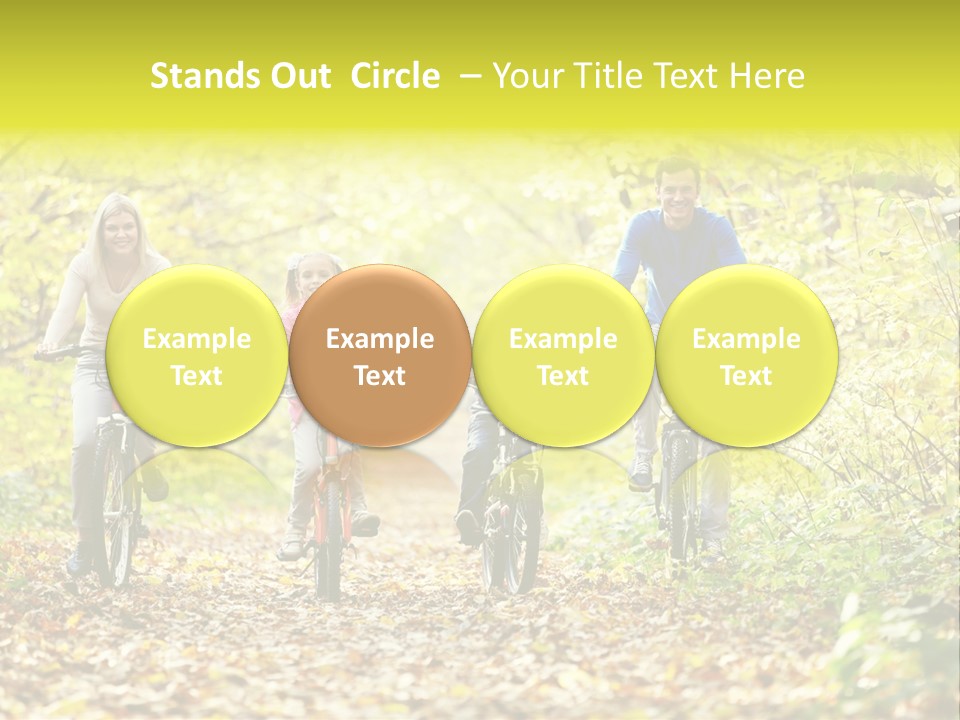 Stands Out  Circle  – Your Title Text Here

Example Text

Example Text

Example Text

Example Text